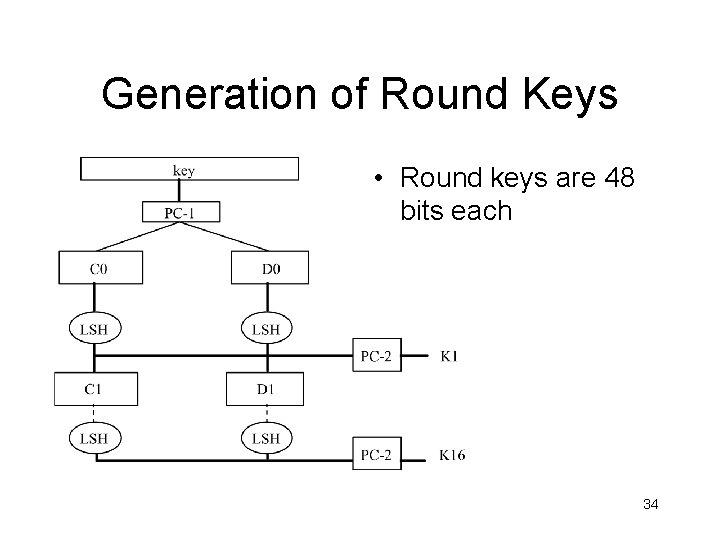 Generation of Round Keys

key
PC-1
C0
D0
LSH
LSH
PC-2
K1
C1
D1
LSH
LSH
PC-2
K16

• Round keys are 48 bits each

34